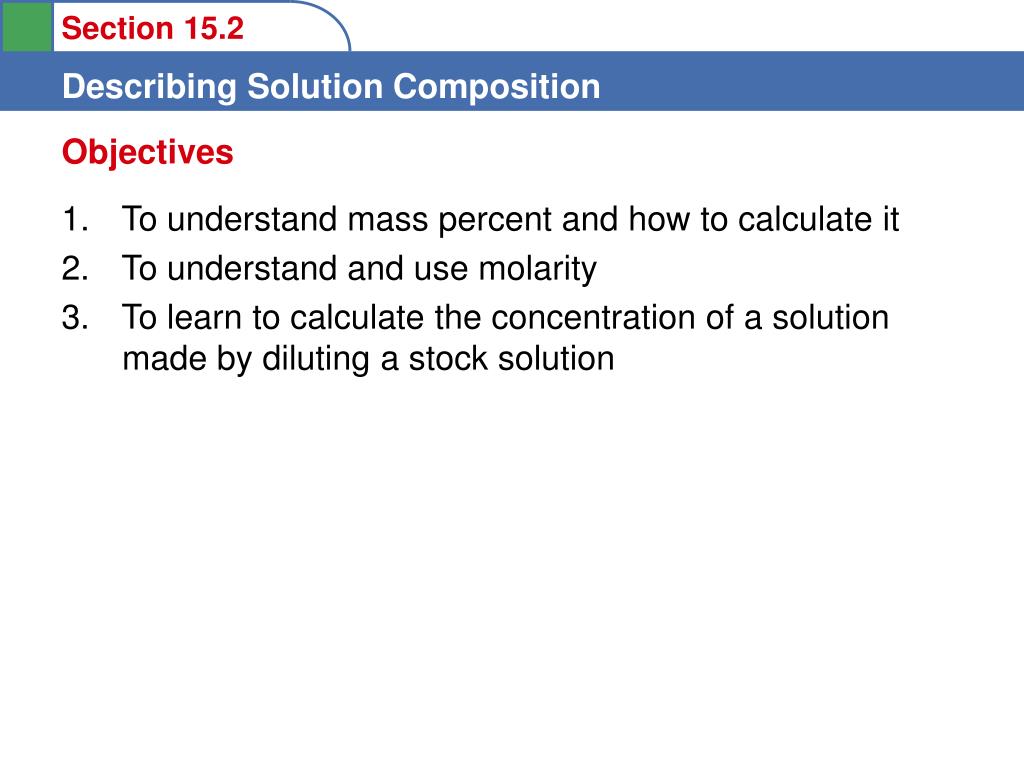 Section 15.2

Describing Solution Composition

Objectives

1. To understand mass percent and how to calculate it
2. To understand and use molarity
3. To learn to calculate the concentration of a solution made by diluting a stock solution